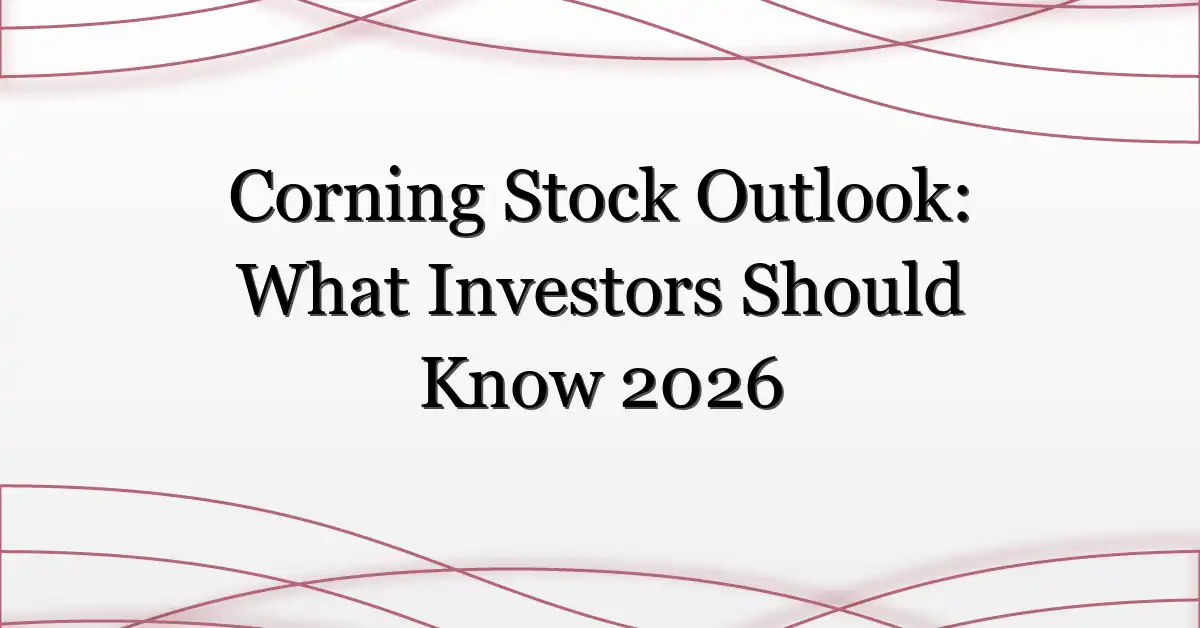 Corning Stock Outlook: What Investors Should Know 2026